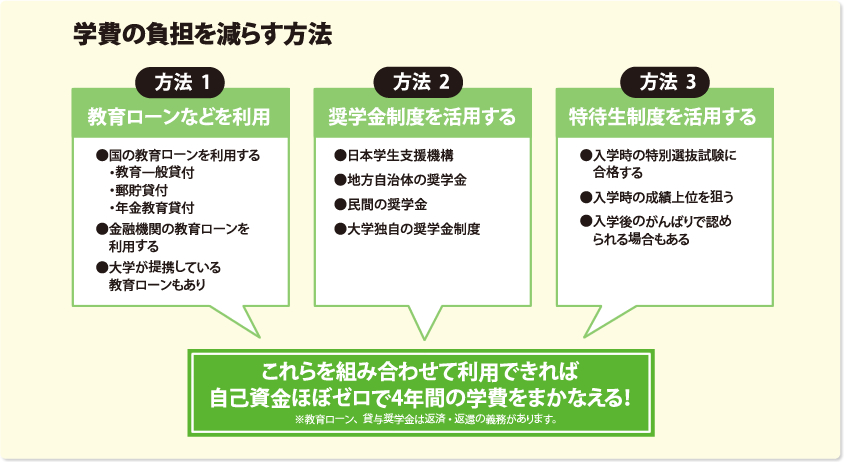 学費の負担を減らす方法

方法 1

教育ローンなどを利用

●国の教育ローンを利用する
・教育一般貸付
・郵貯貸付
・年金教育貸付
●金融機関の教育ローンを利用する
●大学が提携している教育ローンもあり

方法 2

奨学金制度を活用する

●日本学生支援機構
●地方自治体の奨学金
●民間の奨学金
●大学独自の奨学金制度

方法 3

特待生制度を活用する

●入学時の特別選抜試験に合格する
●入学時の成績上位を狙う
●入学後のがんばりで認められる場合もある

これらを組み合わせて利用できれば
自己資金ほぼゼロで4年間の学費をまかなえる!
※教育ローン、貸与奨学金は返済・返還の義務があります。